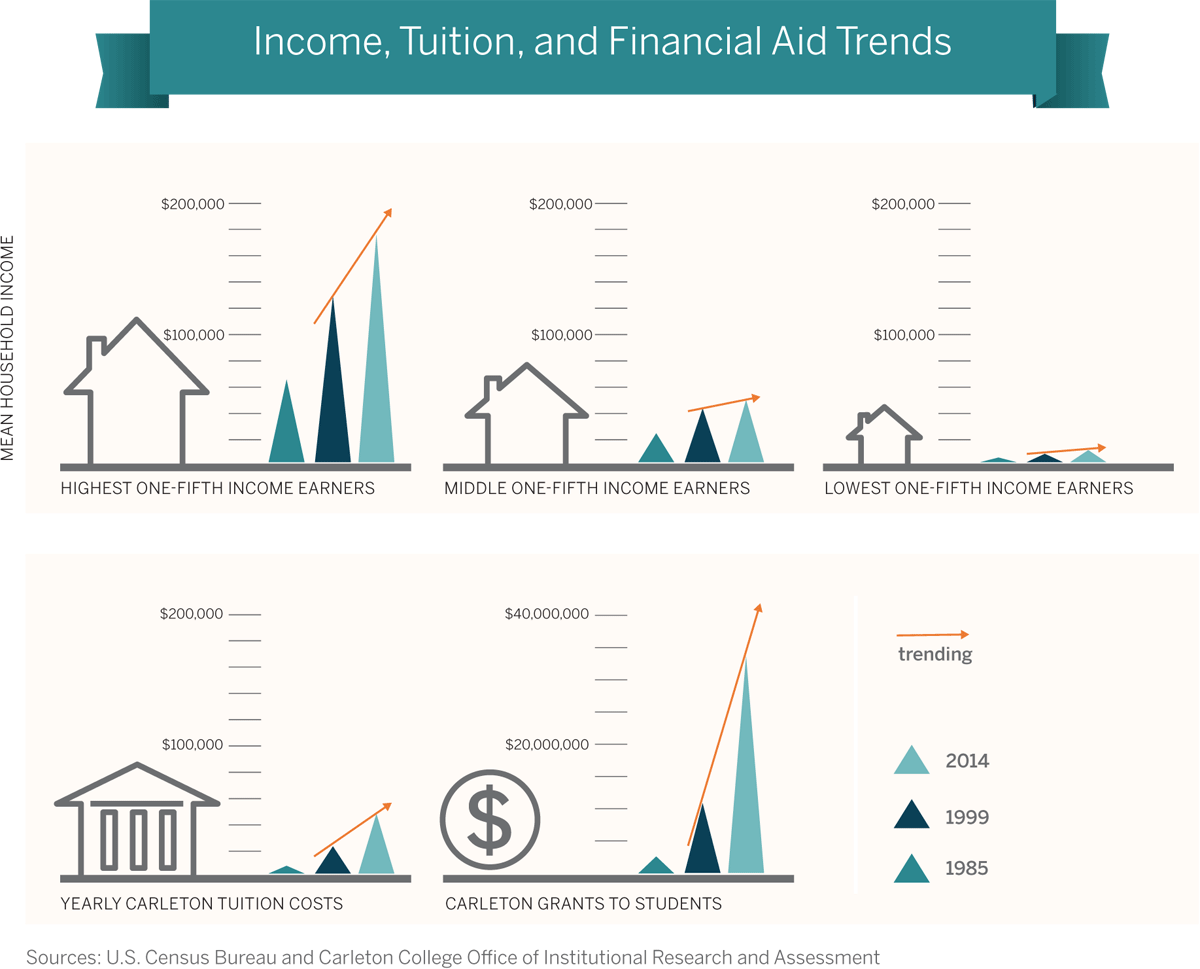 Income, Tuition, and Financial Aid Trends

MEAN HOUSEHOLD INCOME

$200,000
$100,000
HIGHEST ONE-FIFTH INCOME EARNERS

$200,000
$100,000
MIDDLE ONE-FIFTH INCOME EARNERS

$200,000
$100,000
LOWEST ONE-FIFTH INCOME EARNERS

$200,000
$100,000
YEARLY CARLETON TUITION COSTS

$40,000,000
$20,000,000
$
CARLETON GRANTS TO STUDENTS

trending

2014
1999
1985

Sources: U.S. Census Bureau and Carleton College Office of Institutional Research and Assessment